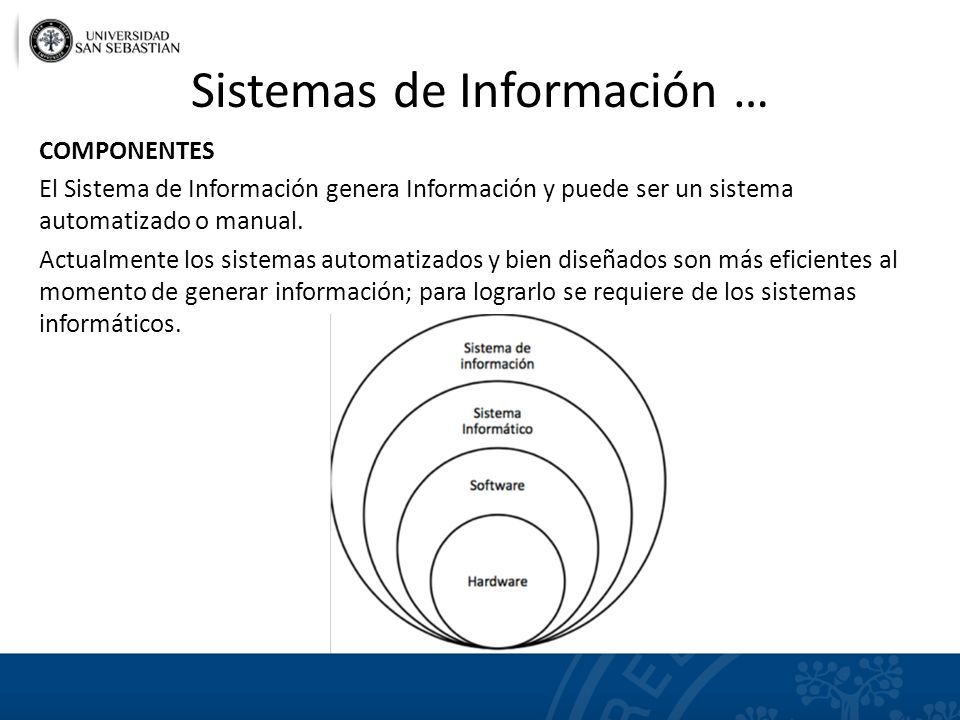 UNIVERSIDAD SAN SEBASTIAN

Sistemas de Información …

COMPONENTES

El Sistema de Información genera Información y puede ser un sistema automatizado o manual.

Actualmente los sistemas automatizados y bien diseñados son más eficientes al momento de generar información; para lograrlo se requiere de los sistemas informáticos.

Sistema de información

Sistema Informático

Software

Hardware